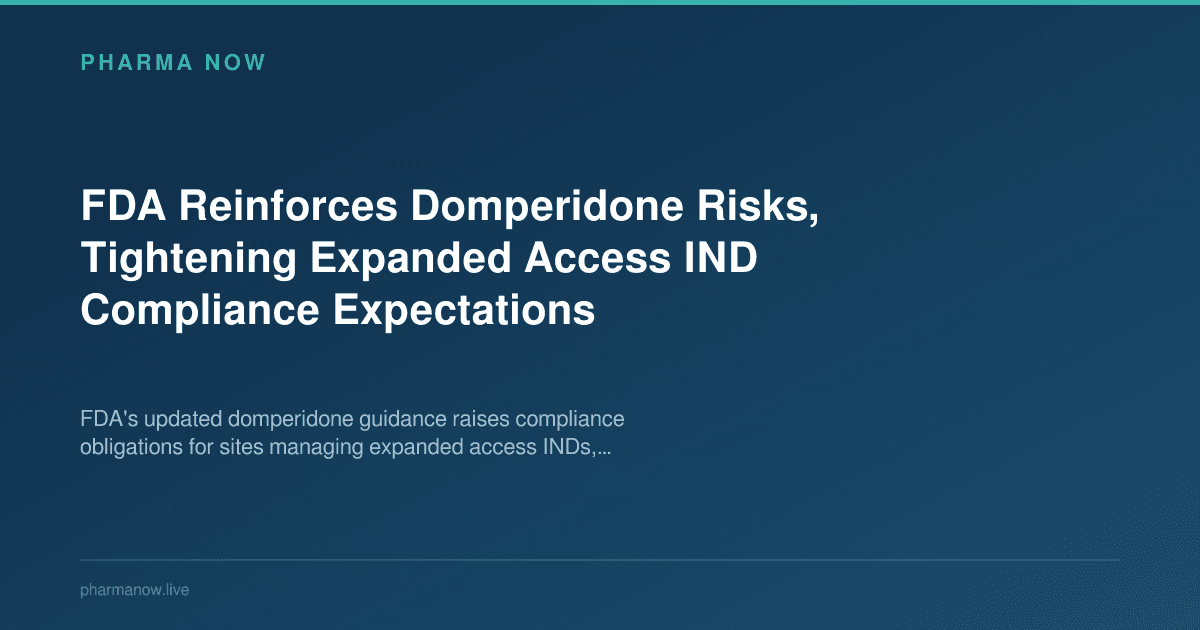 PHARMA NOW

FDA Reinforces Domperidone Risks, Tightening Expanded Access IND Compliance Expectations

FDA's updated domperidone guidance raises compliance obligations for sites managing expanded access INDs,...

pharmanow.live